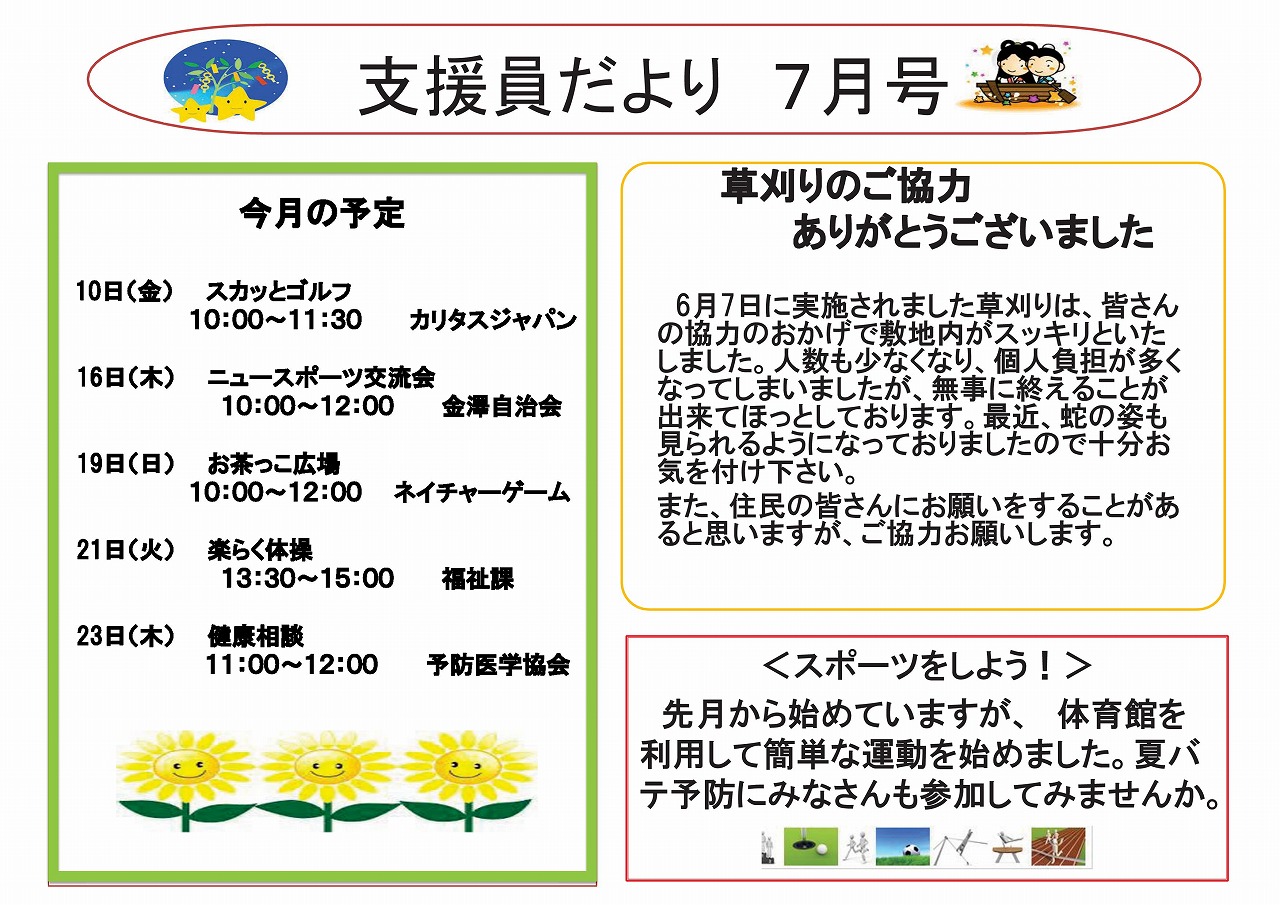 支援員だより　7月号

今月の予定

10日（金）　スカッとゴルフ
10:00～11:30　カリタスジャパン

16日（木）　ニュースポーツ交流会
10:00～12:00　金澤自治会

19日（日）　お茶っこ広場
10:00～12:00　ネイチャーゲーム

21日（火）　楽らく体操
13:30～15:00　福祉課

23日（木）　健康相談
11:00～12:00　予防医学協会

草刈りのご協力
ありがとうございました

6月7日に実施されました草刈りは、皆さんの協力のおかげで敷地内がスッキリといたしました。人数も少なくなり、個人負担が多くなってしまいましたが、無事に終えることが出来てほっとしております。最近、蛇の姿も見られるようになっておりましたので十分お気を付け下さい。

また、住民の皆さんにお願いをすることがあると思いますが、ご協力お願いします。

＜スポーツをしよう！＞
先月から始めていますが、 体育館を利用して簡単な運動を始めました。夏バテ予防にみなさんも参加してみませんか。